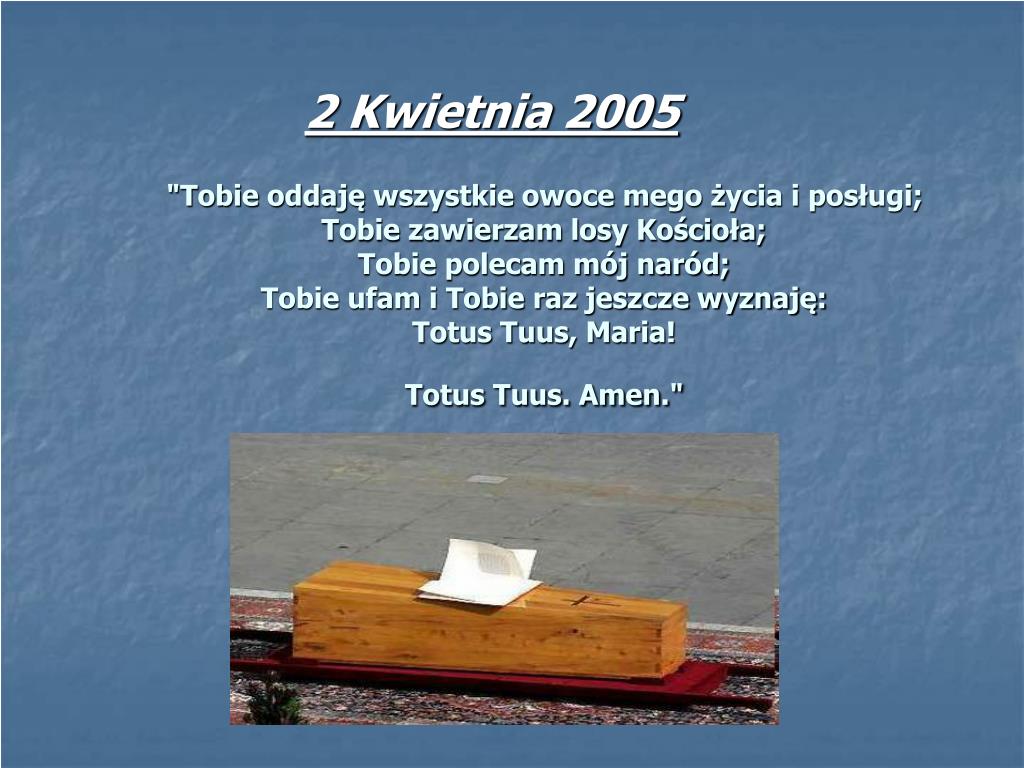 2 Kwietnia 2005

"Tobie oddaję wszystkie owoce mego życia i posługi;
Tobie zawierzam losy Kościoła;
Tobie polecam mój naród;
Tobie ufam i Tobie raz jeszcze wyznaję:
Totus Tuus, Maria!

Totus Tuus. Amen."